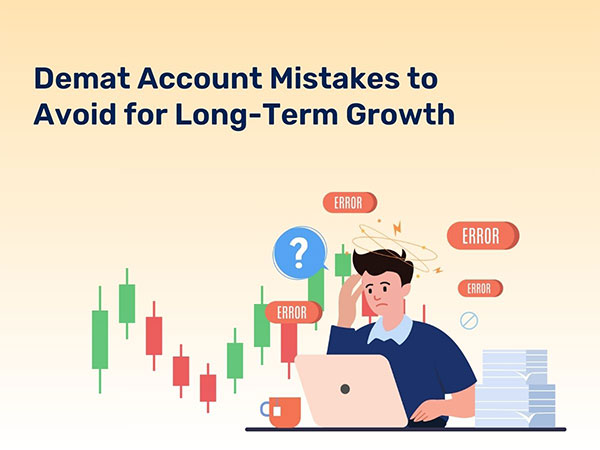 Demat Account Mistakes to Avoid for Long-Term Growth

ERROR

?

ERROR

ERROR

ERROR